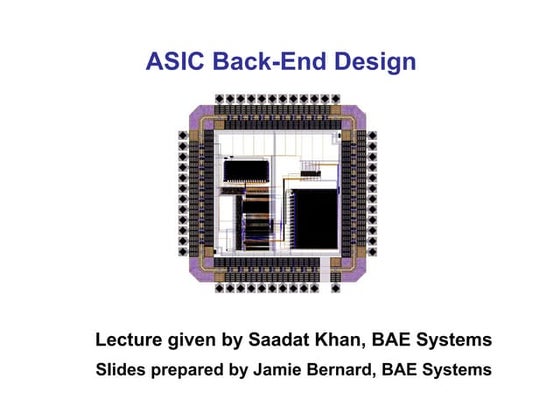 ASIC Back-End Design

Lecture given by Saadat Khan, BAE Systems

Slides prepared by Jamie Bernard, BAE Systems